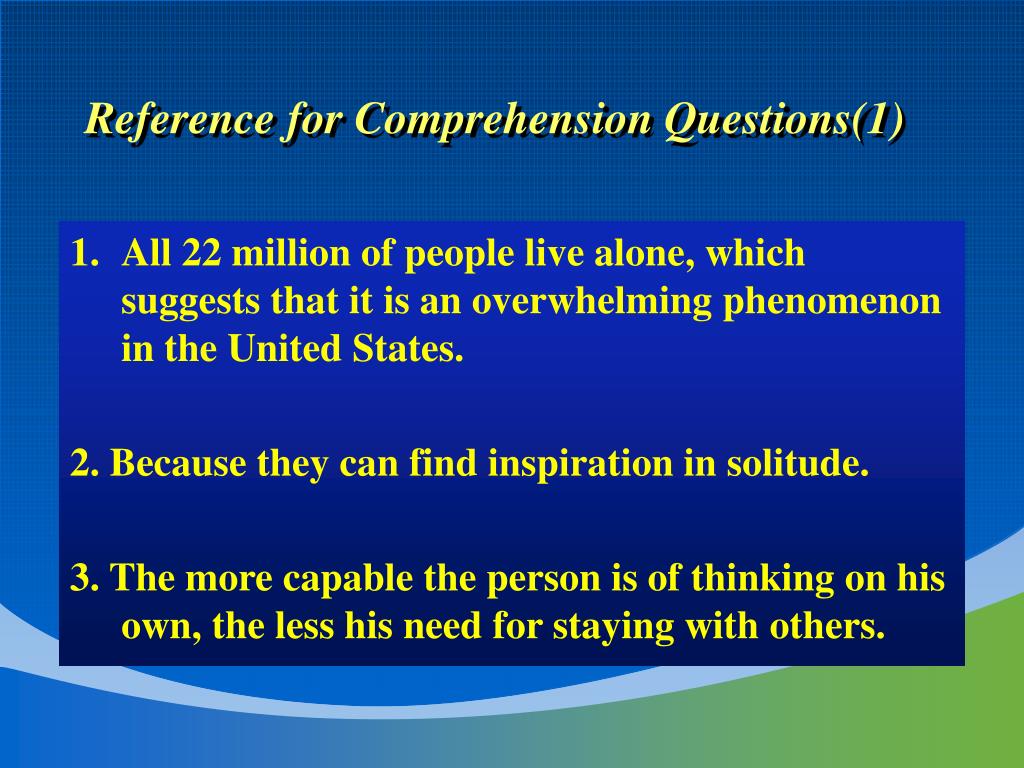 Reference for Comprehension Questions(1)

1. All 22 million of people live alone, which suggests that it is an overwhelming phenomenon in the United States.

2. Because they can find inspiration in solitude.

3. The more capable the person is of thinking on his own, the less his need for staying with others.